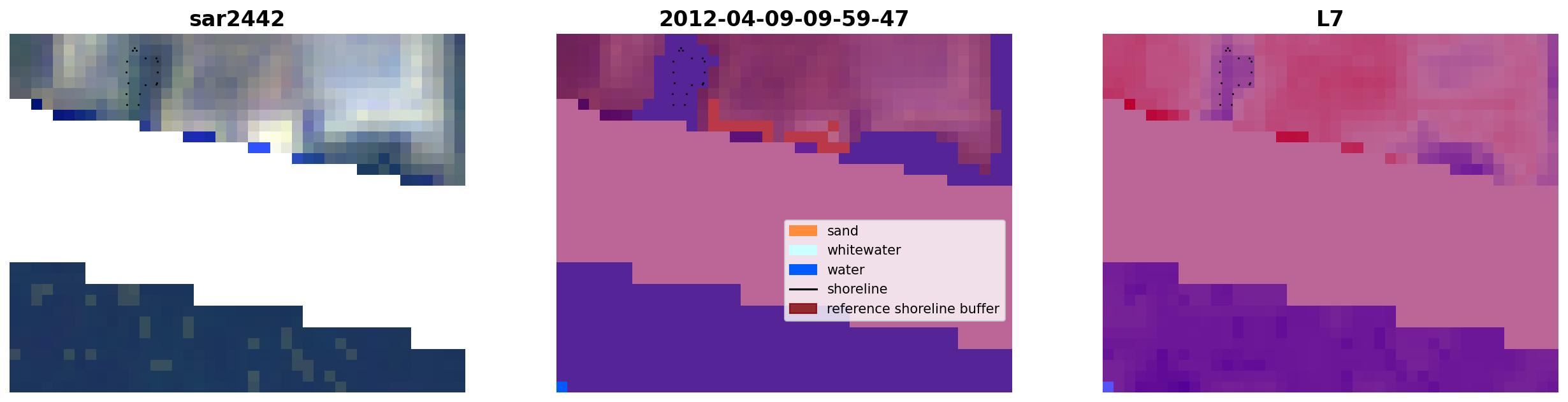 sar2442

2012-04-09-09-59-47

sand
whitewater
water
shoreline
reference shoreline buffer

L7